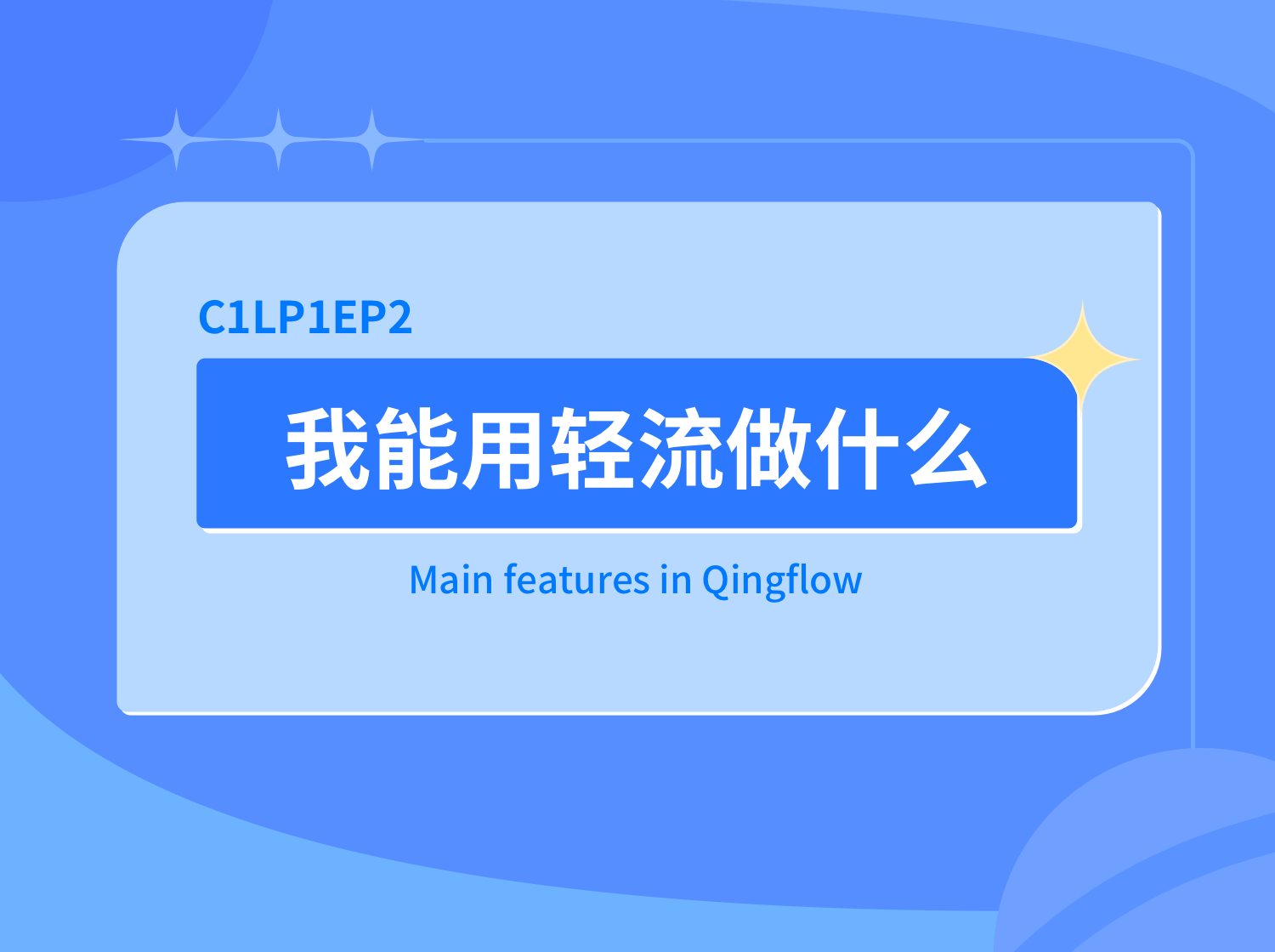 C1LP1EP2

我能用轻流做什么

Main features in Qingflow